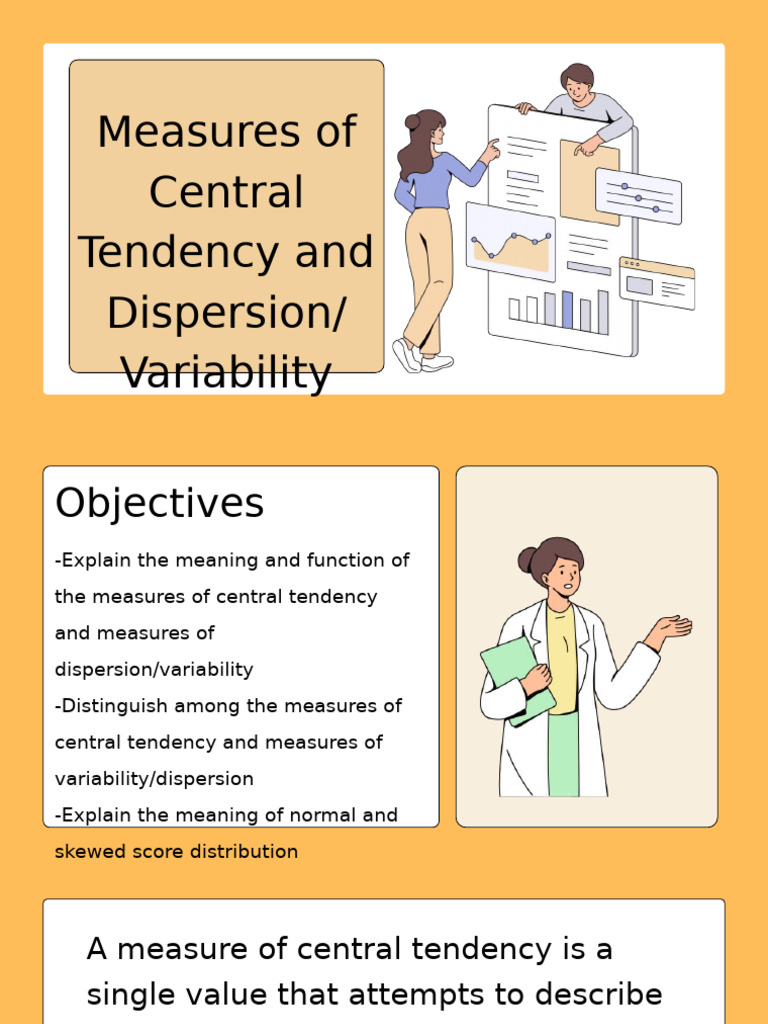 Measures of Central Tendency and Dispersion/ Variability

Objectives

-Explain the meaning and function of the measures of central tendency and measures of dispersion/variability
-Distinguish among the measures of central tendency and measures of variability/dispersion
-Explain the meaning of normal and skewed score distribution

A measure of central tendency is a single value that attempts to describe